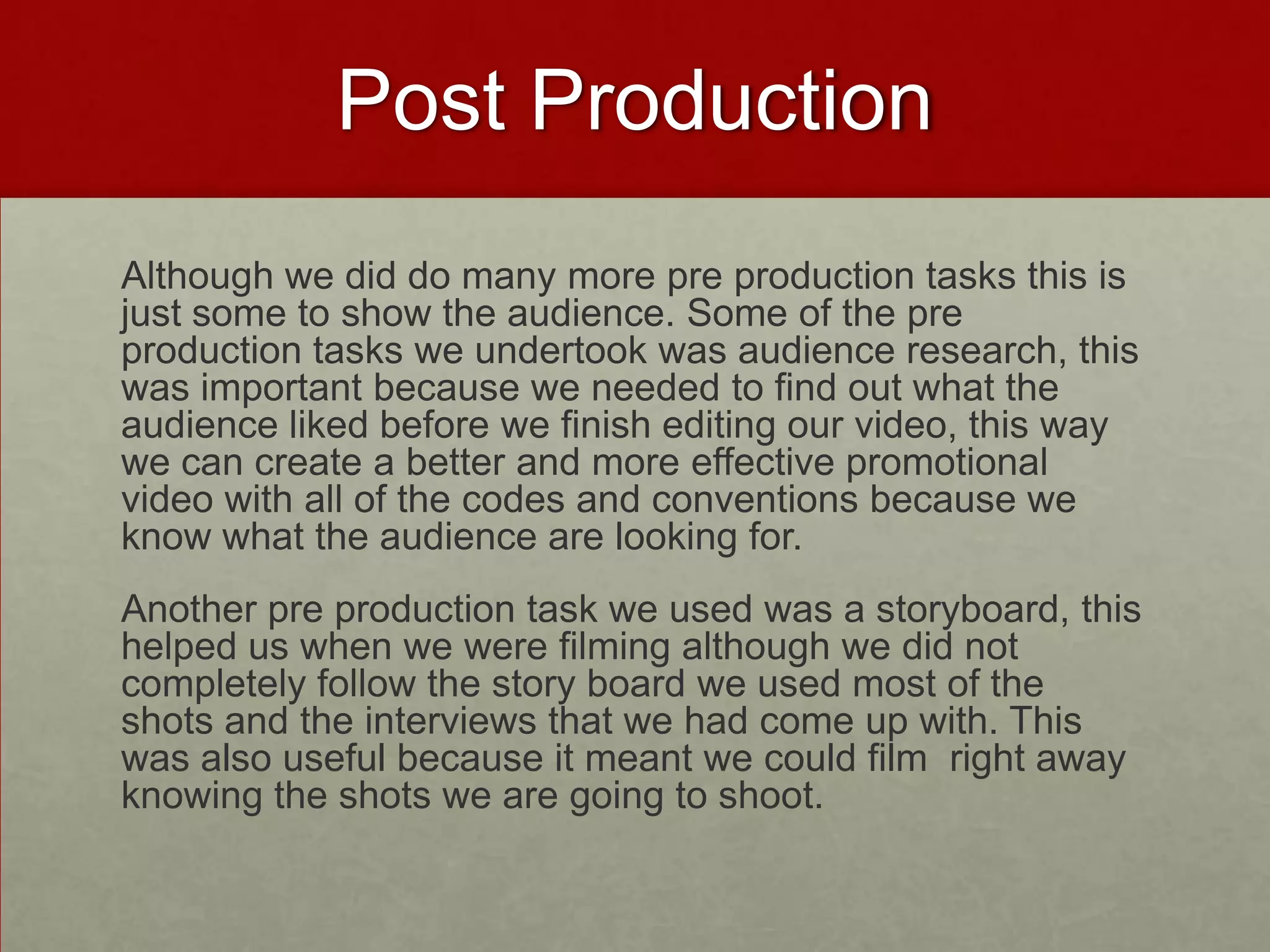 Post Production

Although we did do many more pre production tasks this is just some to show the audience. Some of the pre production tasks we undertook was audience research, this was important because we needed to find out what the audience liked before we finish editing our video, this way we can create a better and more effective promotional video with all of the codes and conventions because we know what the audience are looking for.

Another pre production task we used was a storyboard, this helped us when we were filming although we did not completely follow the story board we used most of the shots and the interviews that we had come up with. This was also useful because it meant we could film  right away knowing the shots we are going to shoot.